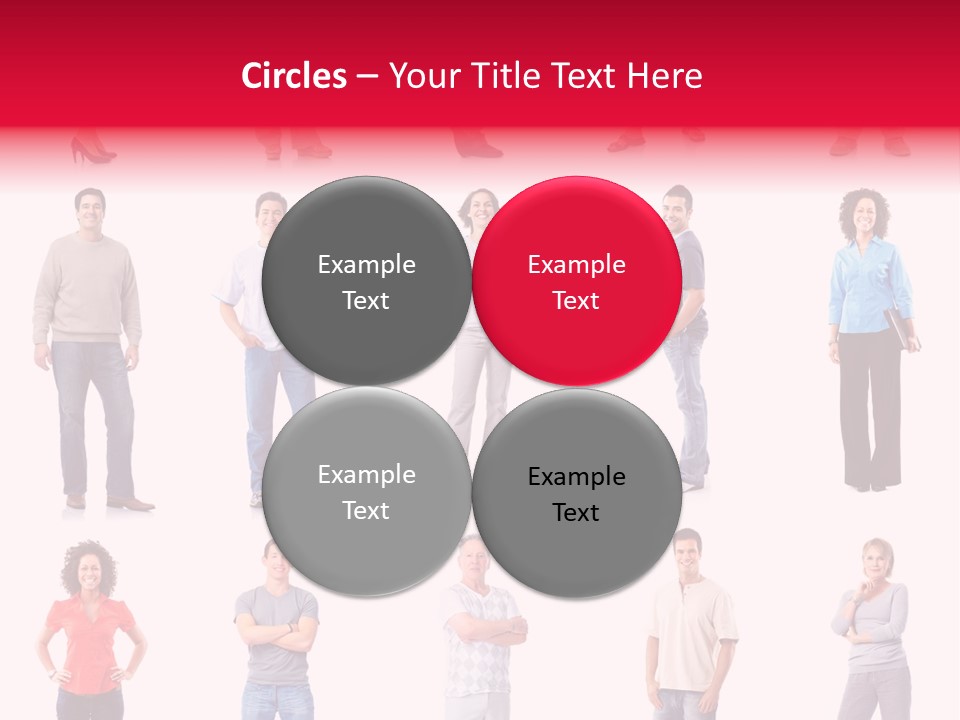 Circles – Your Title Text Here

Example Text

Example Text

Example Text

Example Text